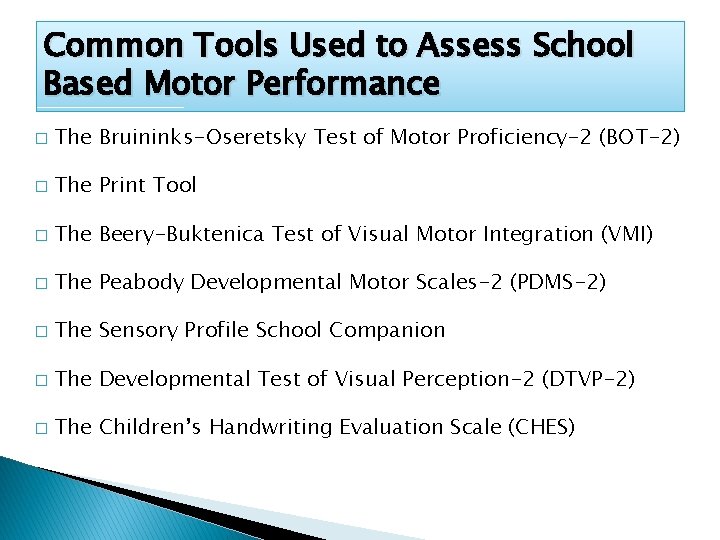 Common Tools Used to Assess School Based Motor Performance

□ The Bruininks-Oseretsky Test of Motor Proficiency-2 (BOT-2)

□ The Print Tool

□ The Beery-Buktenica Test of Visual Motor Integration (VMI)

□ The Peabody Developmental Motor Scales-2 (PDMS-2)

□ The Sensory Profile School Companion

□ The Developmental Test of Visual Perception-2 (DTVP-2)

□ The Children's Handwriting Evaluation Scale (CHES)